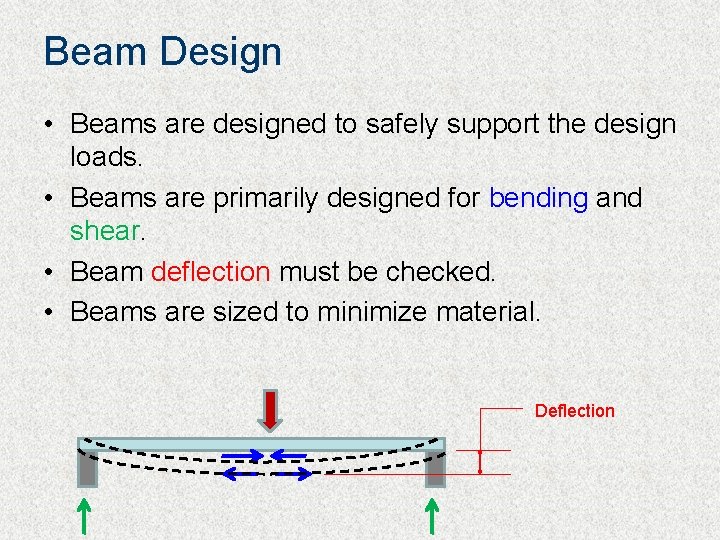 Beam Design

• Beams are designed to safely support the design loads.
• Beams are primarily designed for bending and shear.
• Beam deflection must be checked.
• Beams are sized to minimize material.

Deflection